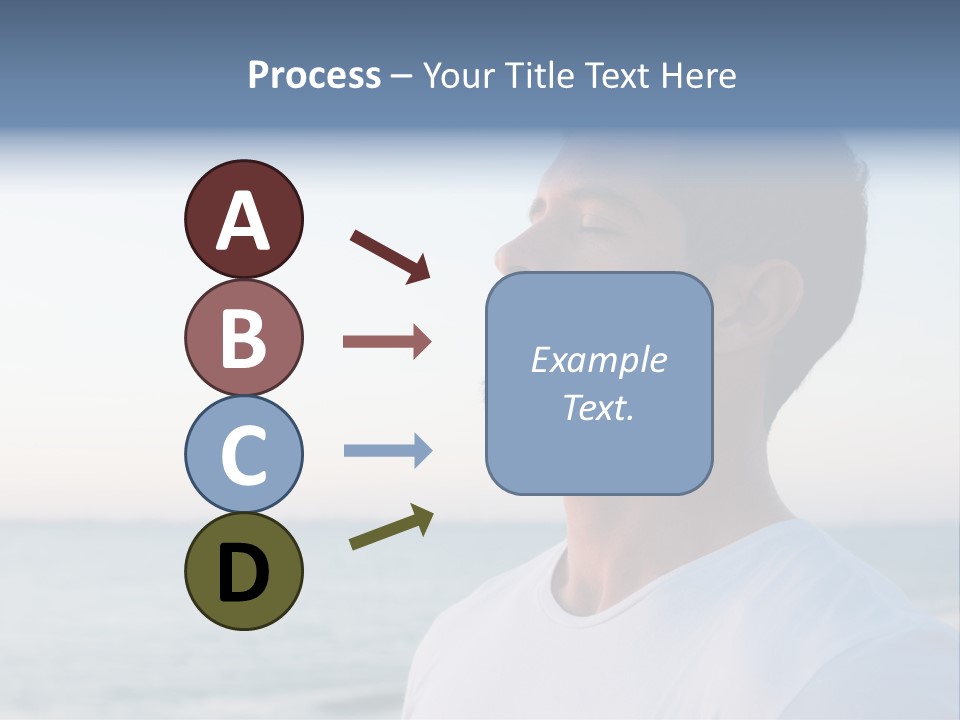 Process – Your Title Text Here

A

B

C

D

Example Text.